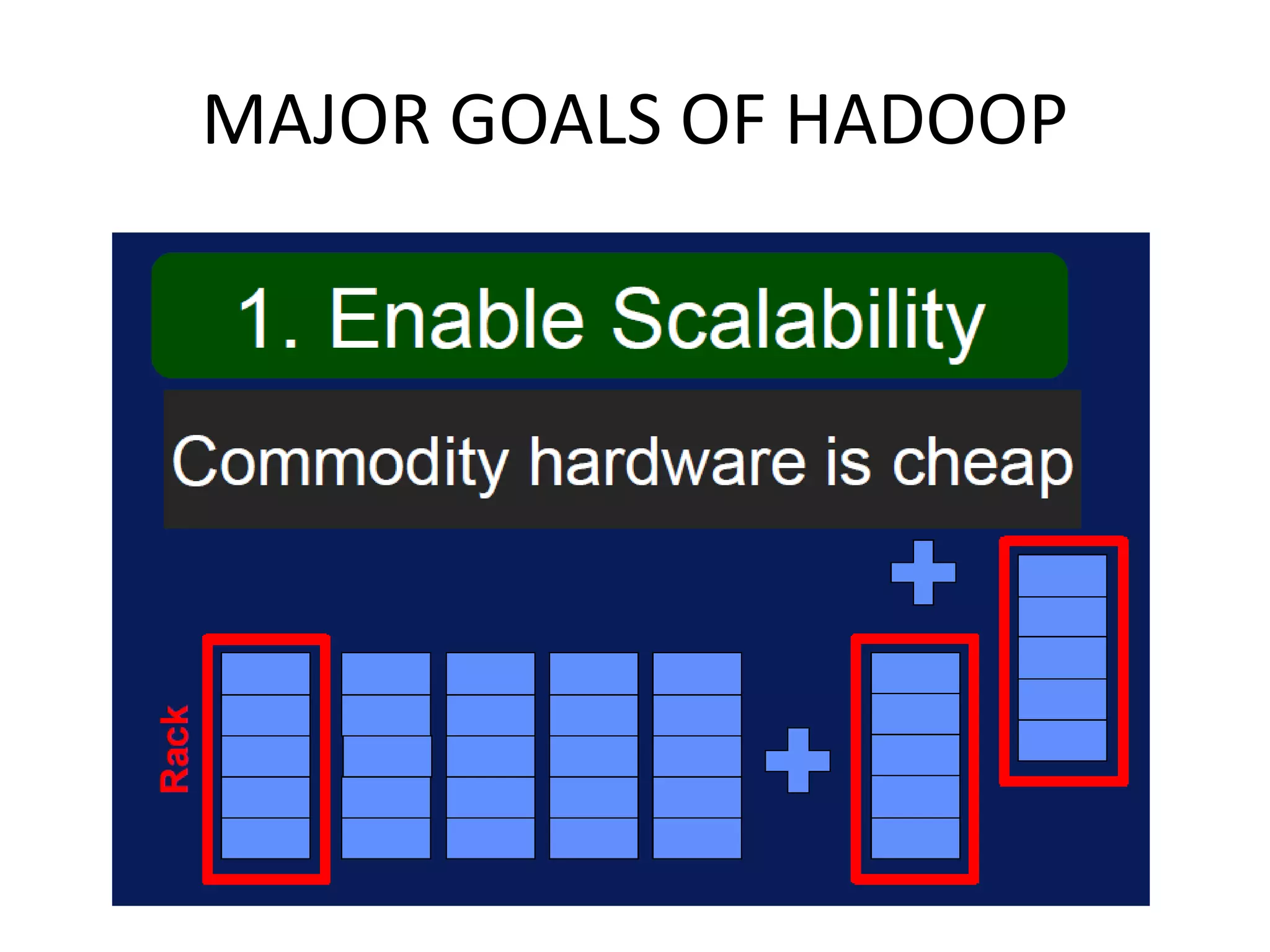 MAJOR GOALS OF HADOOP

1. Enable Scalability

Commodity hardware is cheap

Rack